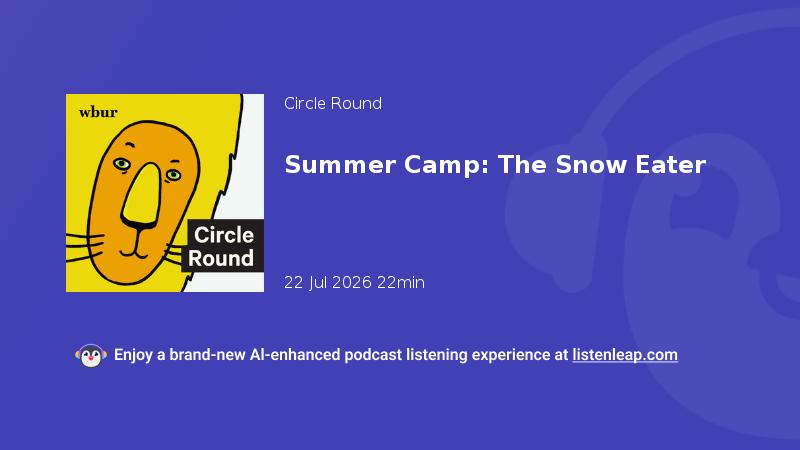 wbur

Circle Round

Circle Round

Summer Camp: The Snow Eater

22 Jul 2026 22min

Enjoy a brand-new AI-enhanced podcast listening experience at listenleap.com